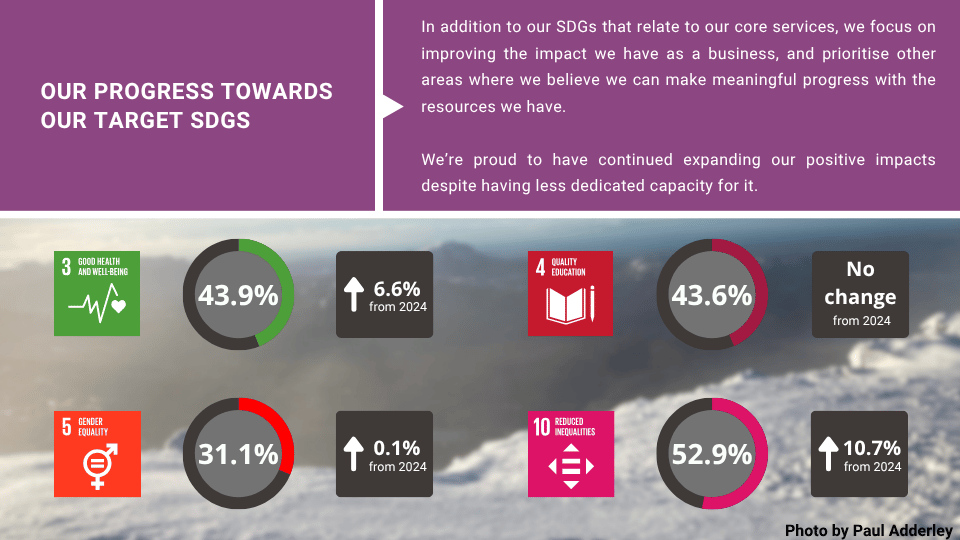 OUR PROGRESS TOWARDS OUR TARGET SDGS

In addition to our SDGs that relate to our core services, we focus on improving the impact we have as a business, and prioritise other areas where we believe we can make meaningful progress with the resources we have.

We're proud to have continued expanding our positive impacts despite having less dedicated capacity for it.

3 GOOD HEALTH AND WELL-BEING

43.9%

6.6% from 2024

4 QUALITY EDUCATION

43.6%

No change from 2024

5 GENDER EQUALITY

31.1%

0.1% from 2024

10 REDUCED INEQUALITIES

52.9%

10.7% from 2024

Photo by Paul Adderley